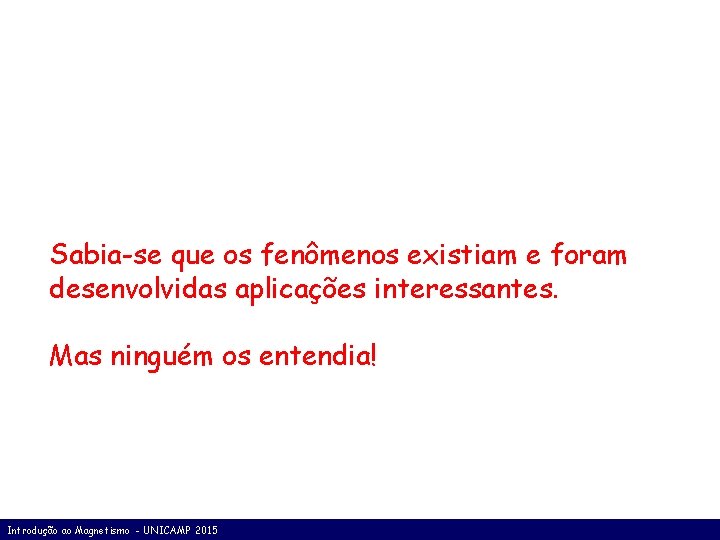 Sabia-se que os fenômenos existiam e foram desenvolvidas aplicações interessantes.

Mas ninguém os entendia!

Introdução ao Magnetismo - UNICAMP 2015